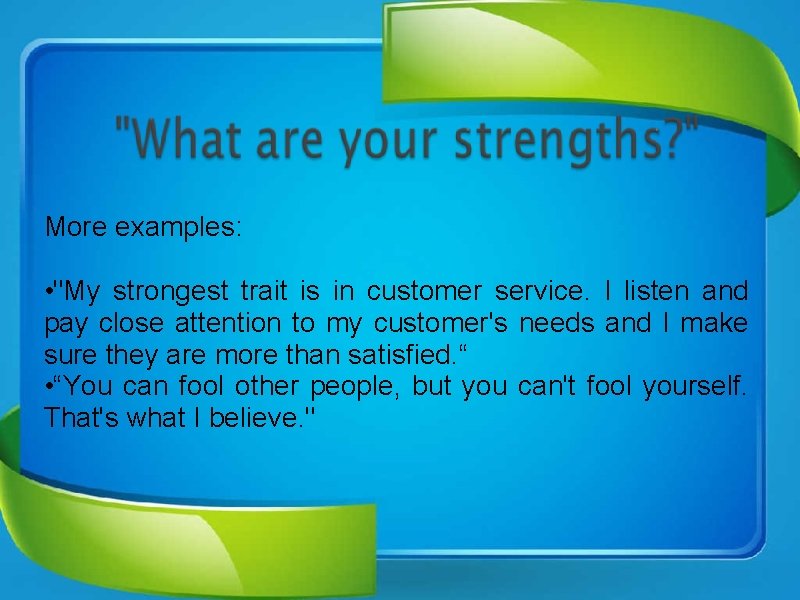 "What are your strengths?"

More examples:

•"My strongest trait is in customer service. I listen and pay close attention to my customer's needs and I make sure they are more than satisfied.“
•“You can fool other people, but you can't fool yourself. That's what I believe."